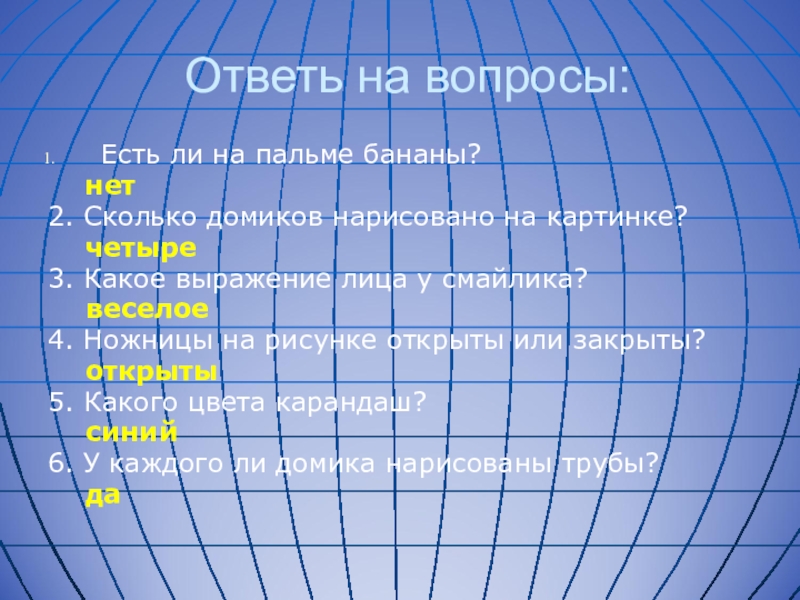 Ответь на вопросы:

1. Есть ли на пальме бананы?
нет
2. Сколько домиков нарисовано на картинке?
четыре
3. Какое выражение лица у смайлика?
веселое
4. Ножницы на рисунке открыты или закрыты?
открыты
5. Какого цвета карандаш?
синий
6. У каждого ли домика нарисованы трубы?
да